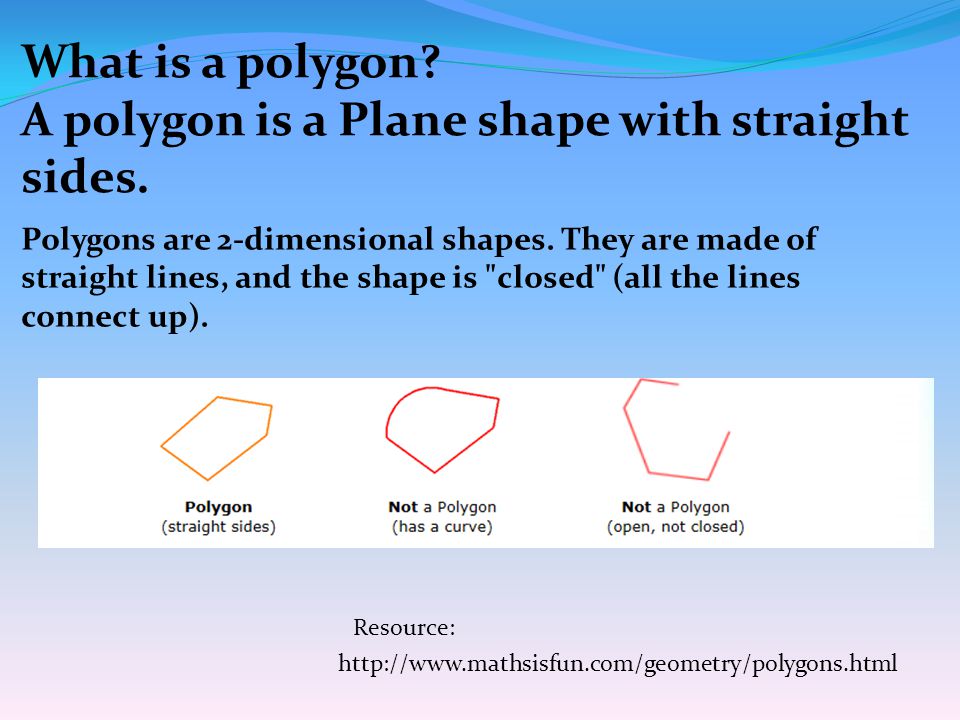 What is a polygon?
A polygon is a Plane shape with straight sides.

Polygons are 2-dimensional shapes. They are made of straight lines, and the shape is "closed" (all the lines connect up).

Polygon
(straight sides)

Not a Polygon
(has a curve)

Not a Polygon
(open, not closed)

Resource:
http://www.mathsisfun.com/geometry/polygons.html